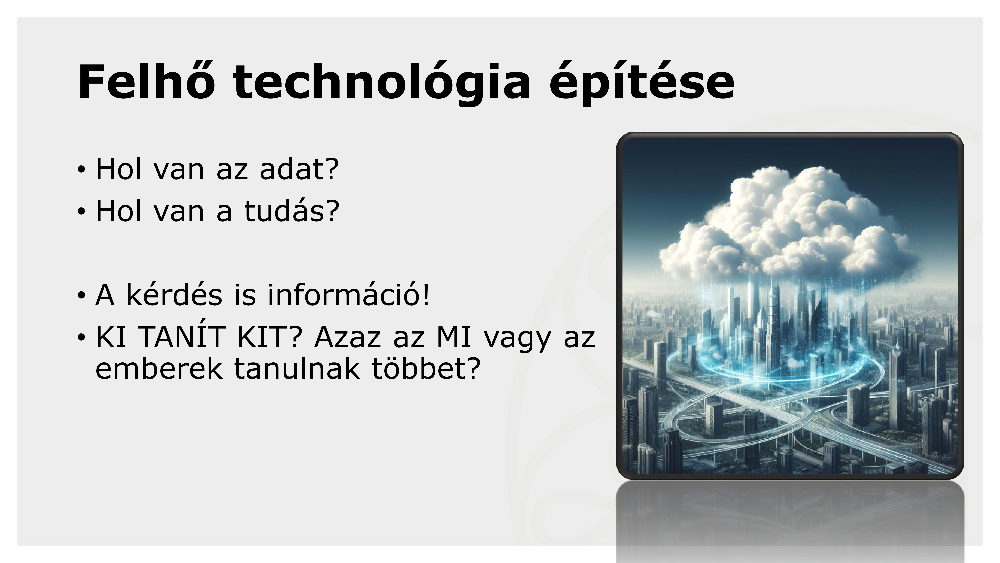 Felhő technológia építése

• Hol van az adat?
• Hol van a tudás?

• A kérdés is információ!
• KI TANÍT KIT? Azaz az MI vagy az emberek tanulnak többet?